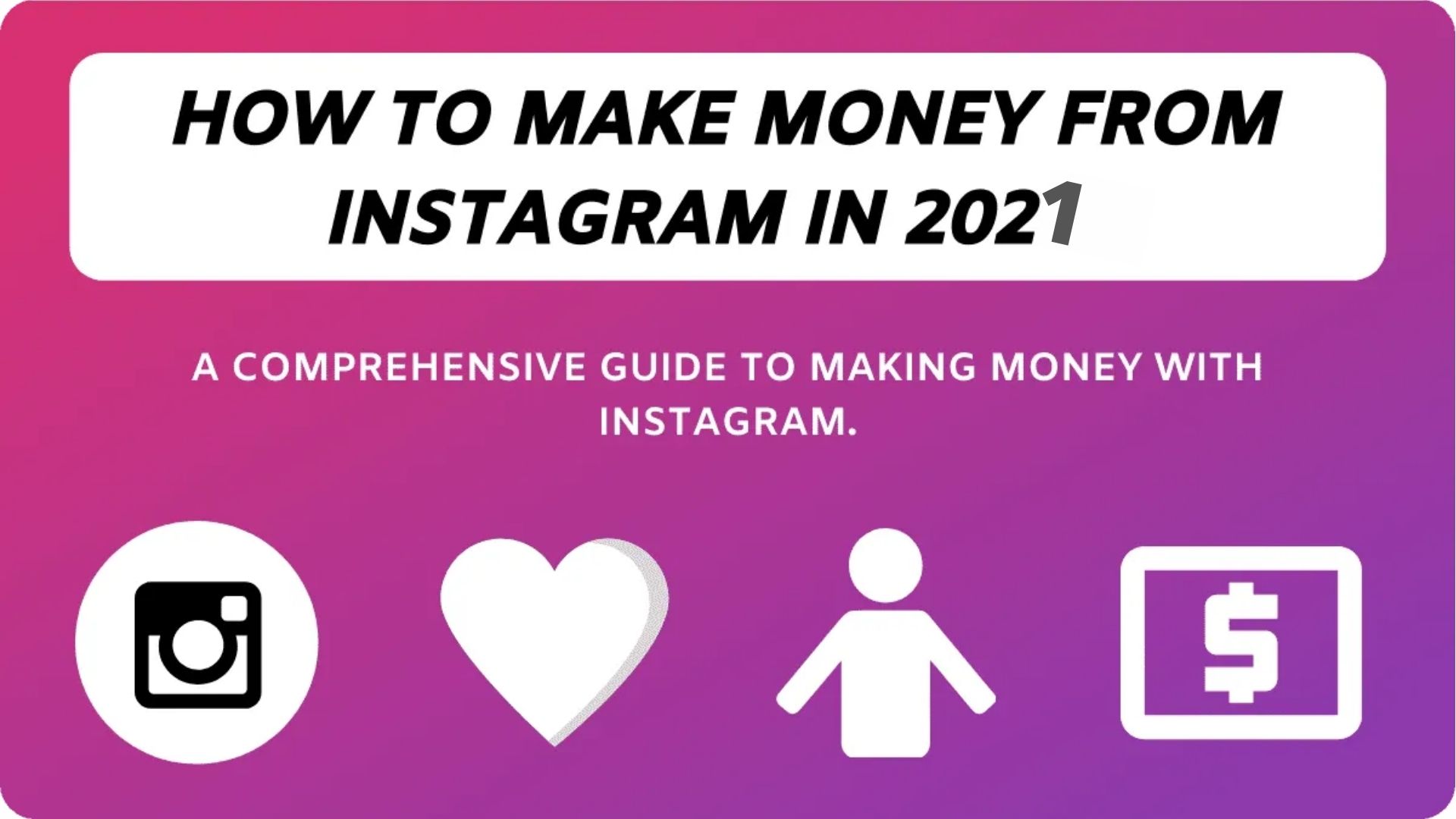 HOW TO MAKE MONEY FROM INSTAGRAM IN 2021

A COMPREHENSIVE GUIDE TO MAKING MONEY WITH INSTAGRAM.

$